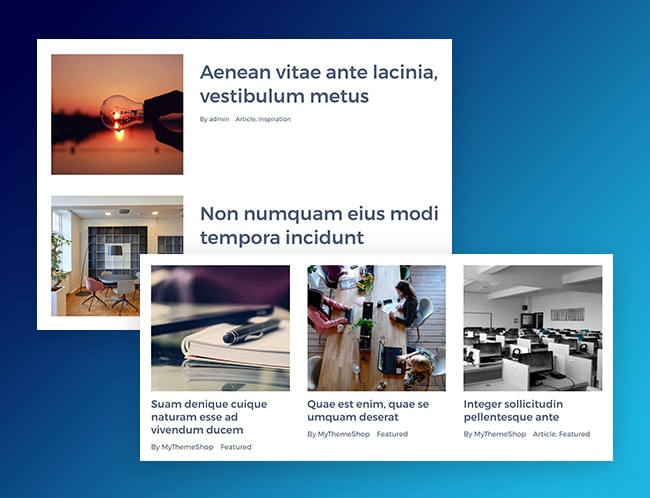 Aenean vitae ante lacinia, vestibulum metus

By admin Article, Inspiration

Non numquam eius modi tempora incidunt

Suam denique cuique naturam esse ad vivendum ducem

By MyThemeShop Featured

Quae est enim, quae se umquam deserat

By MyThemeShop Featured

Integer sollicitudin pellentesque ante

By MyThemeShop Article, Featured